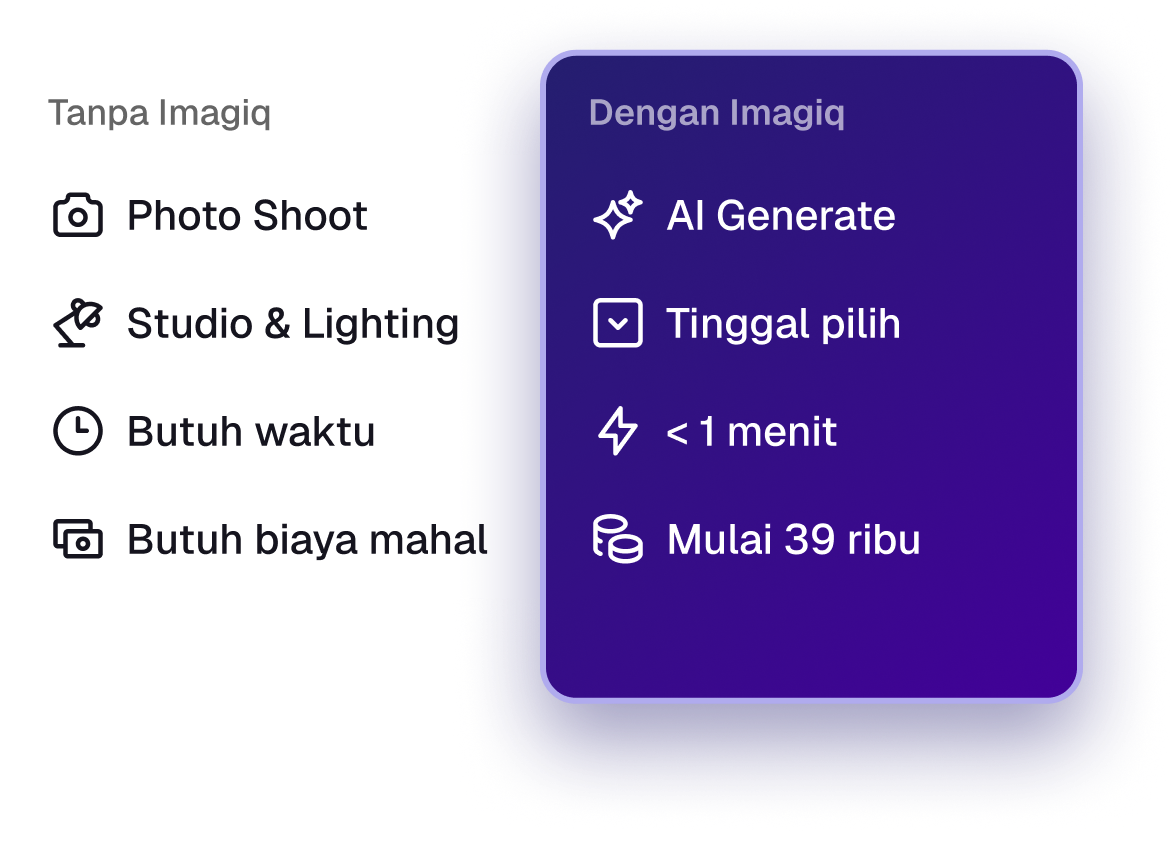 Tanpa Imagiq

Photo Shoot

Studio & Lighting

Butuh waktu

Butuh biaya mahal

Dengan Imagiq

AI Generate

Tinggal pilih

< 1 menit

Mulai 39 ribu